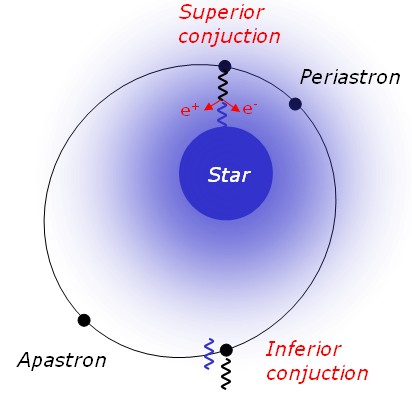 Superior conjuction

Periastron

$e^+$ $e^-$

Star

Apastron

Inferior conjuction